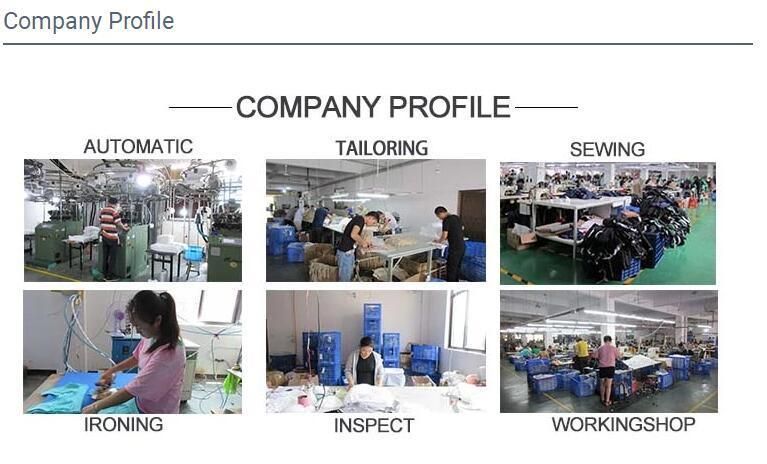 Company Profile

COMPANY PROFILE

AUTOMATIC

TAILORING

SEWING

IRONING

INSPECT

WORKINGSHOP